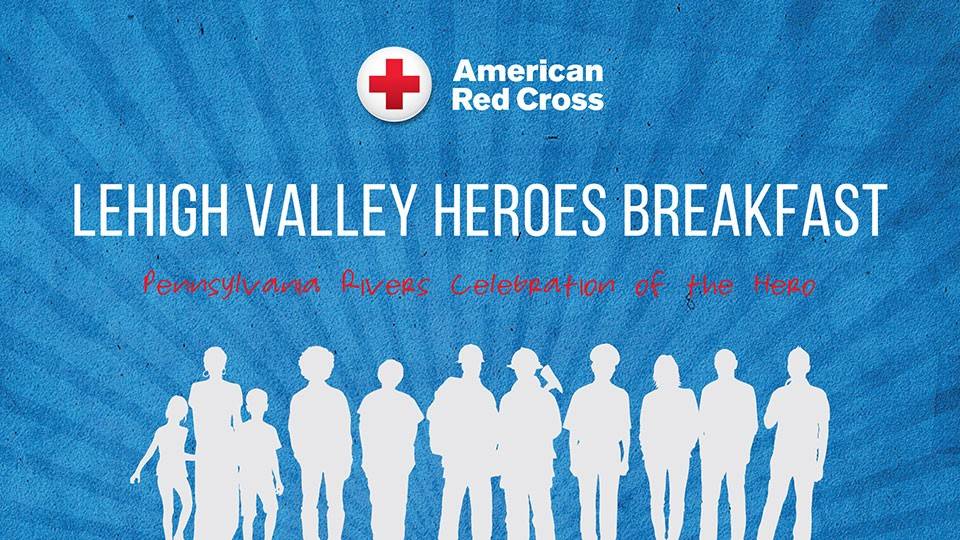 American Red Cross

LEHIGH VALLEY HEROES BREAKFAST

Pennsylvania Rivers Celebration of the Hero